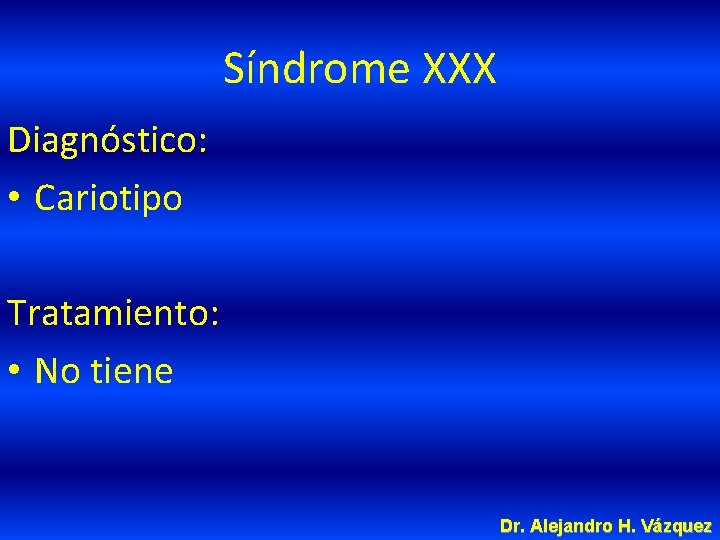 Síndrome XXX

Diagnóstico:

• Cariotipo

Tratamiento:

• No tiene

Dr. Alejandro H. Vázquez